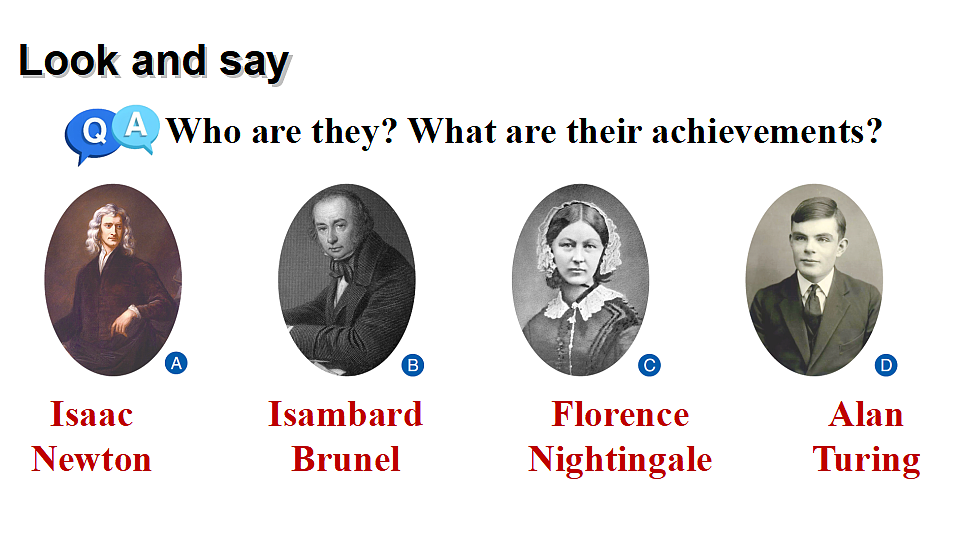 Look and say

Q A Who are they? What are their achievements?

A
Isaac Newton

B
Isambard Brunel

C
Florence Nightingale

D
Alan Turing